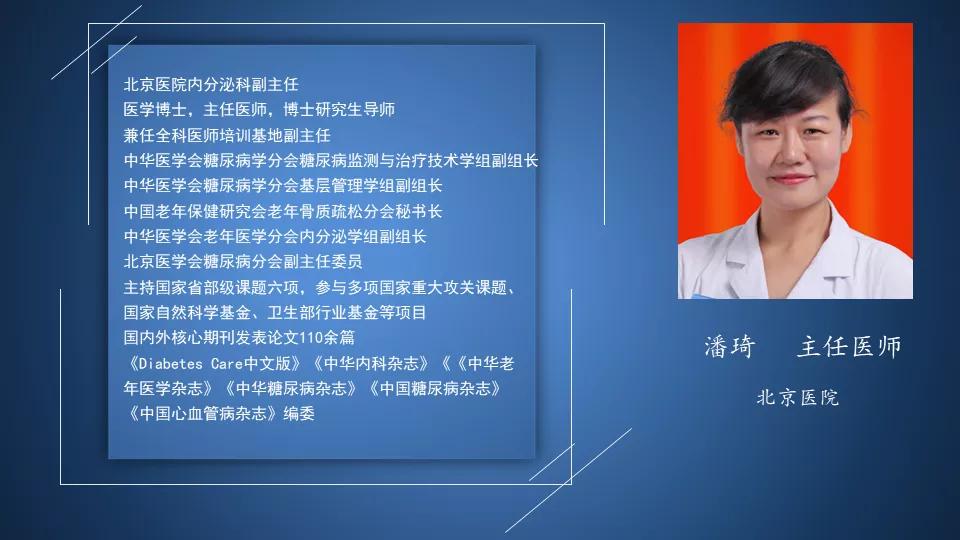 北京医院内分泌科副主任
医学博士，主任医师，博士研究生导师
兼任全科医师培训基地副主任
中华医学会糖尿病学分会糖尿病监测与治疗技术学组副组长
中华医学会糖尿病学分会基层管理学组副组长
中国老年保健研究会老年骨质疏松分会秘书长
中华医学会老年医学分会内分泌学组副组长
北京医学会糖尿病分会副主任委员
主持国家省部级课题六项，参与多项国家重大攻关课题、国家自然科学基金、卫生部行业基金等项目
国内外核心期刊发表论文110余篇
《Diabetes Care中文版》《中华内科杂志》《《中华老年医学杂志》《中华糖尿病杂志》《中国糖尿病杂志》《中国心血管病杂志》编委

潘琦 主任医师

北京医院